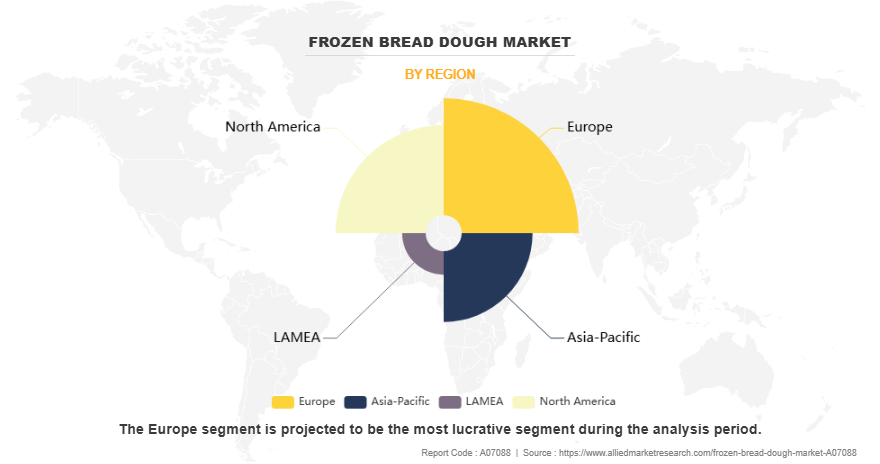 FROZEN BREAD DOUGH MARKET

BY REGION

North America

Europe

LAMEA

Asia-Pacific

Europe Asia-Pacific LAMEA North America

The Europe segment is projected to be the most lucrative segment during the analysis period.

Report Code : A07088 | Source : https://www.alliedmarketresearch.com/frozen-bread-dough-market-A07088